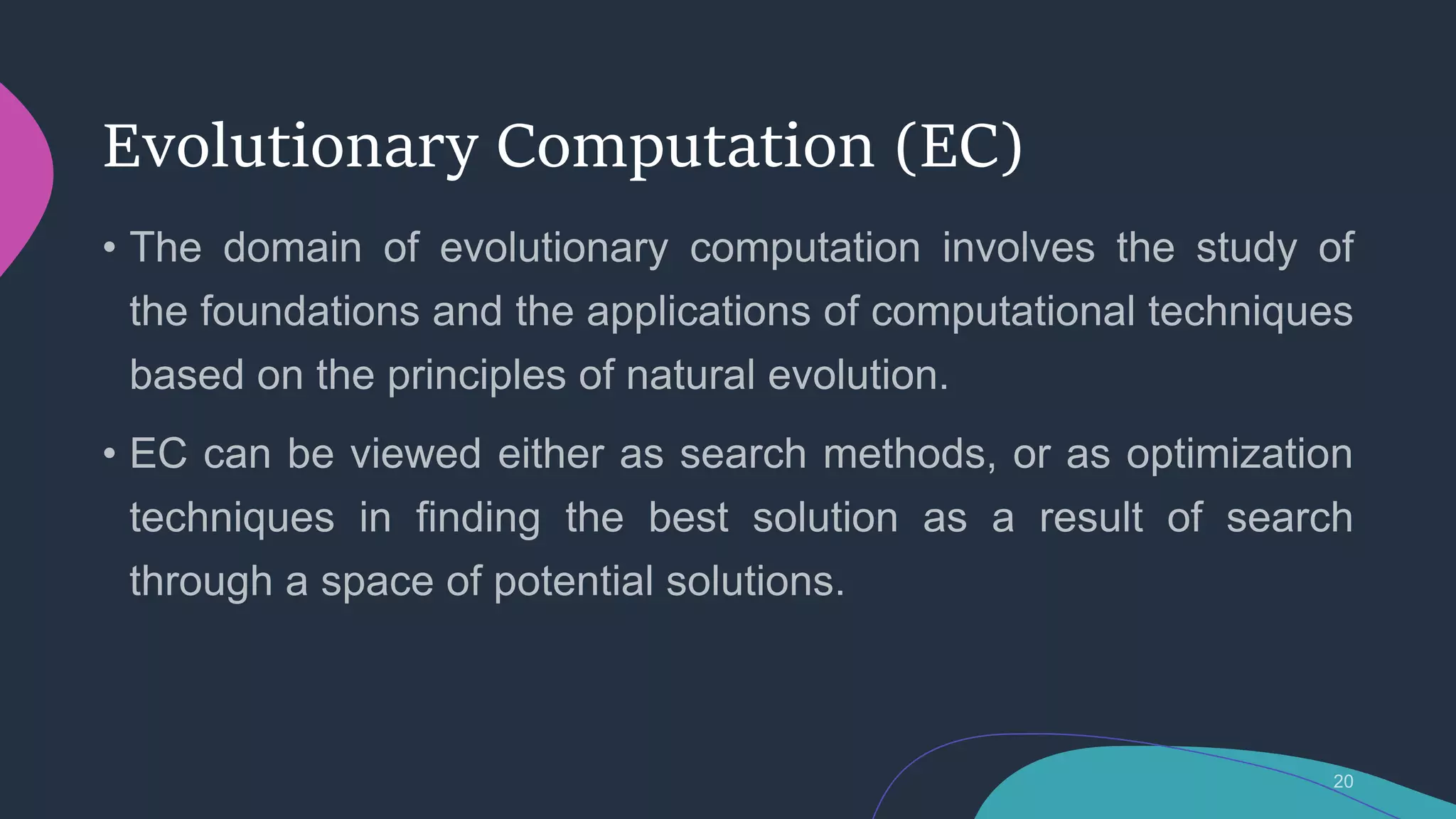 Evolutionary Computation (EC)

• The domain of evolutionary computation involves the study of the foundations and the applications of computational techniques based on the principles of natural evolution.

• EC can be viewed either as search methods, or as optimization techniques in finding the best solution as a result of search through a space of potential solutions.

20